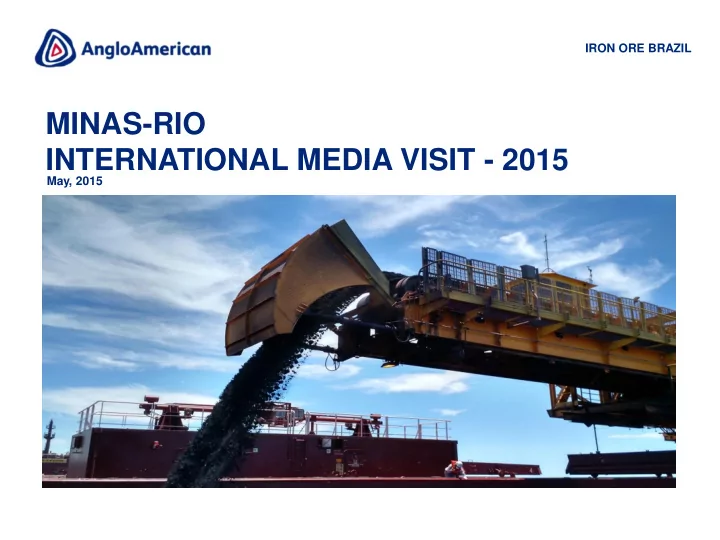 AngloAmerican

IRON ORE BRAZIL

MINAS-RIO
INTERNATIONAL MEDIA VISIT - 2015
May, 2015